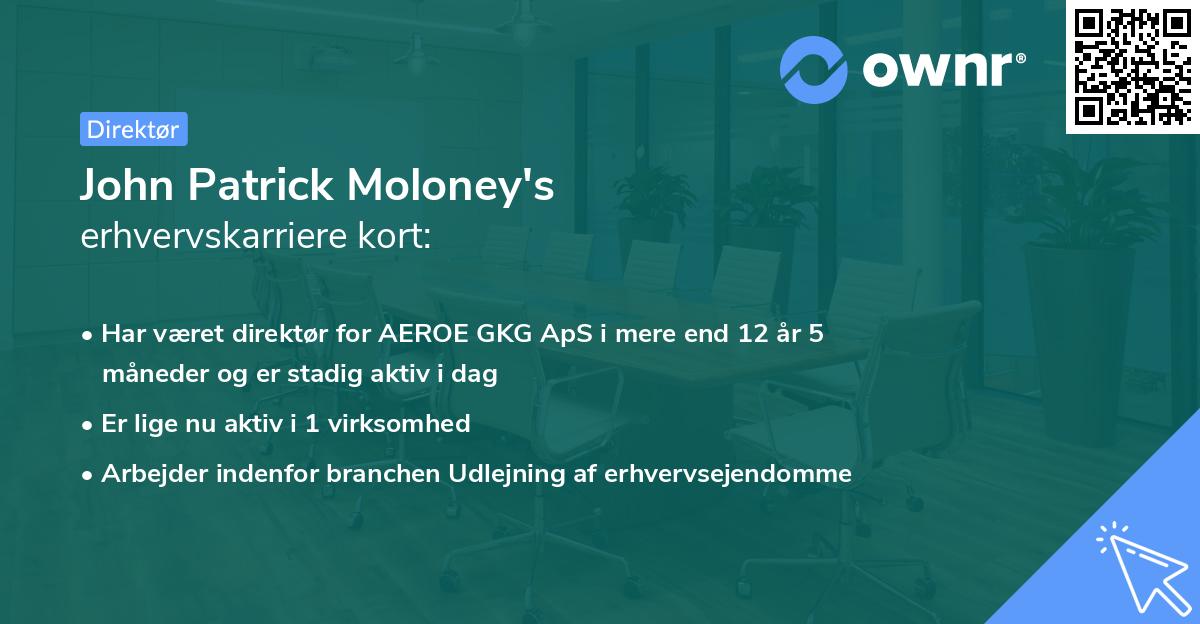 ownr®

Direktør

John Patrick Moloney's
erhvervskarriere kort:

• Har været direktør for AEROE GKG ApS i mere end 12 år 5 måneder og er stadig aktiv i dag
• Er lige nu aktiv i 1 virksomhed
• Arbejder indenfor branchen Udlejning af erhvervsejendomme